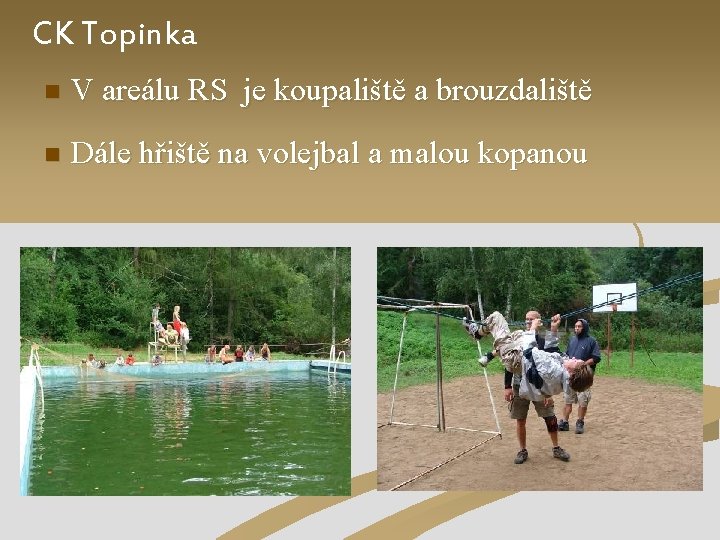 CK Topinka

V areálu RS je koupaliště a brouzdaliště

Dále hřiště na volejbal a malou kopanou